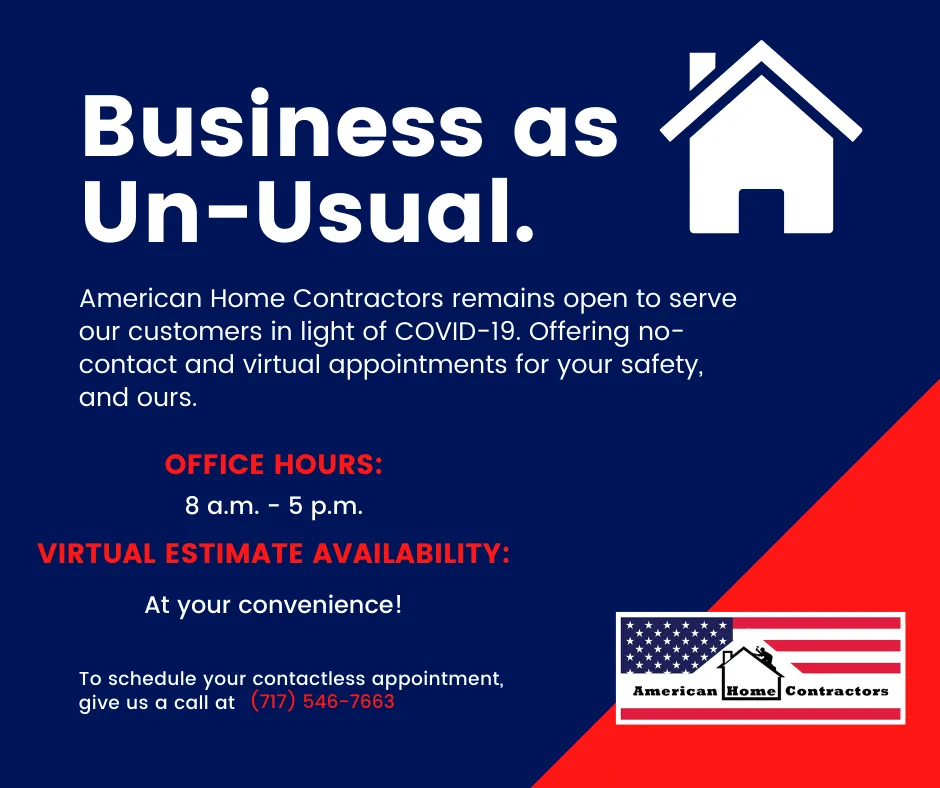 Business as Un-Usual.

American Home Contractors remains open to serve our customers in light of COVID-19. Offering no-contact and virtual appointments for your safety, and ours.

OFFICE HOURS:
8 a.m. - 5 p.m.

VIRTUAL ESTIMATE AVAILABILITY:
At your convenience!

To schedule your contactless appointment, give us a call at (717) 546-7663

American Home Contractors